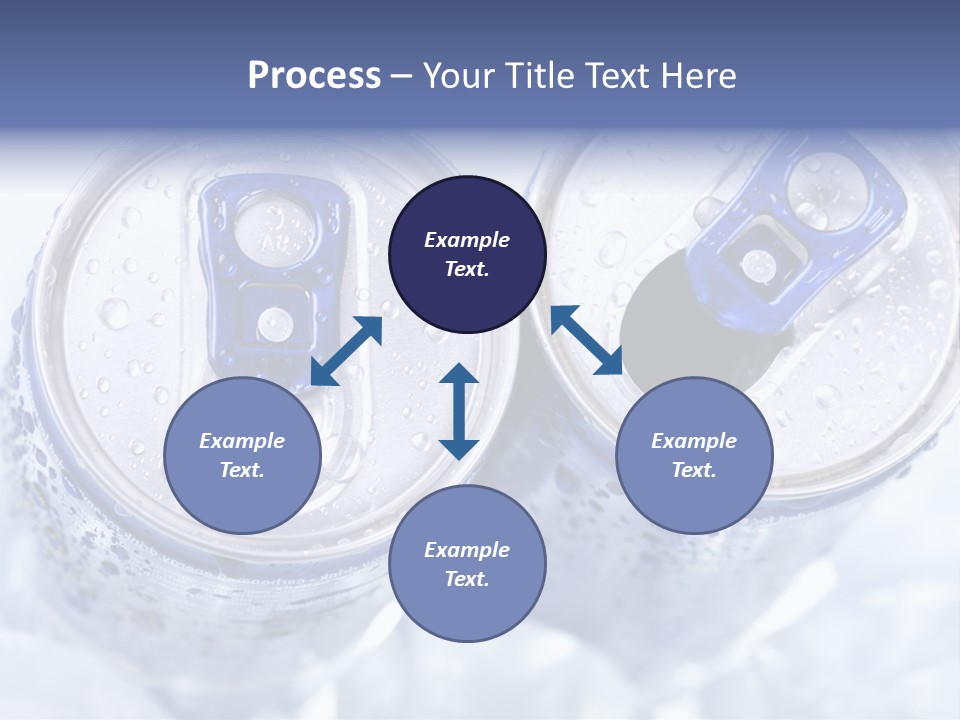 Process – Your Title Text Here

Example Text.

Example Text.

Example Text.

Example Text.